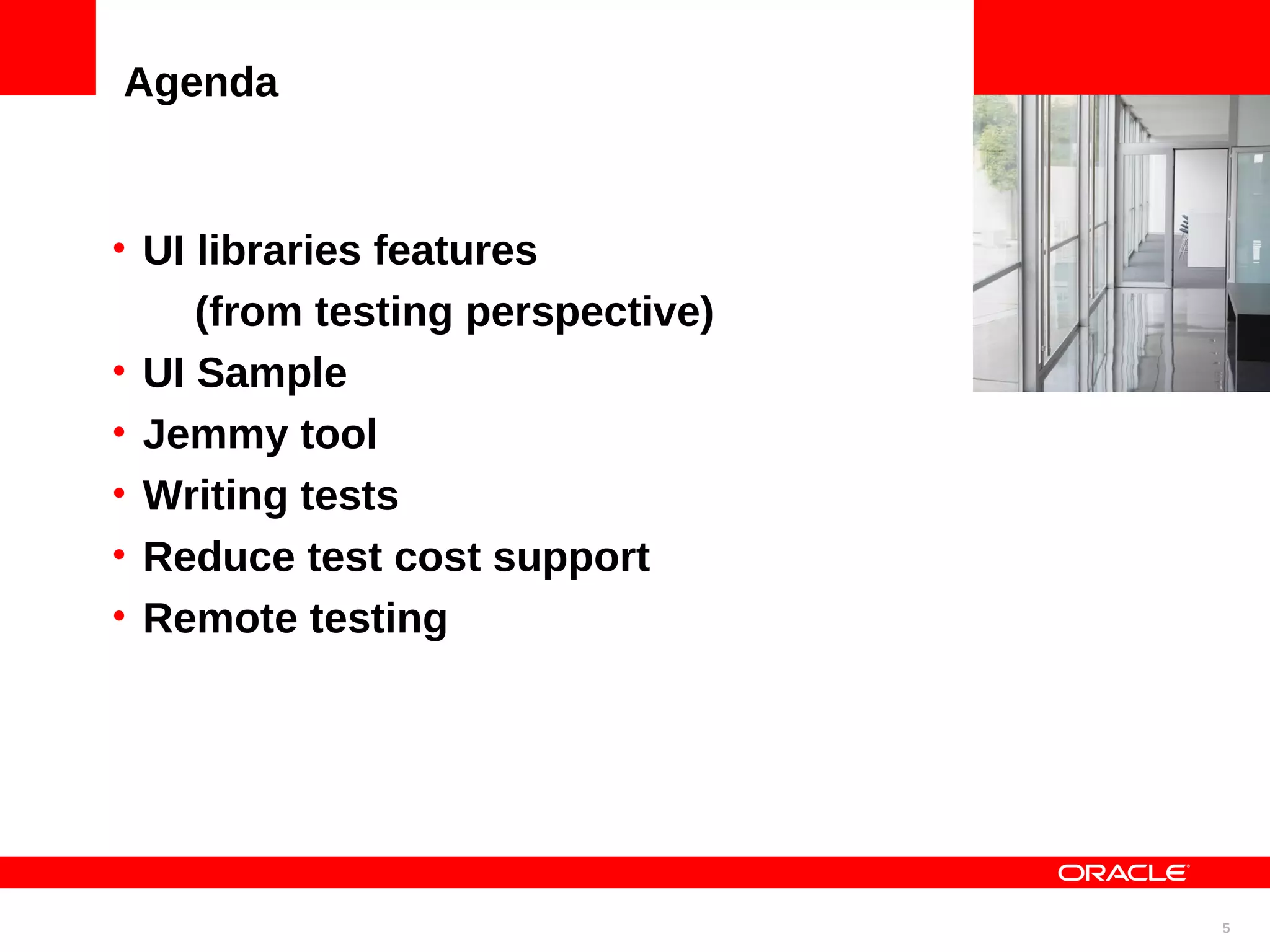 Agenda

• UI libraries features
(from testing perspective)
• UI Sample
• Jemmy tool
• Writing tests
• Reduce test cost support
• Remote testing

ORACLE

5